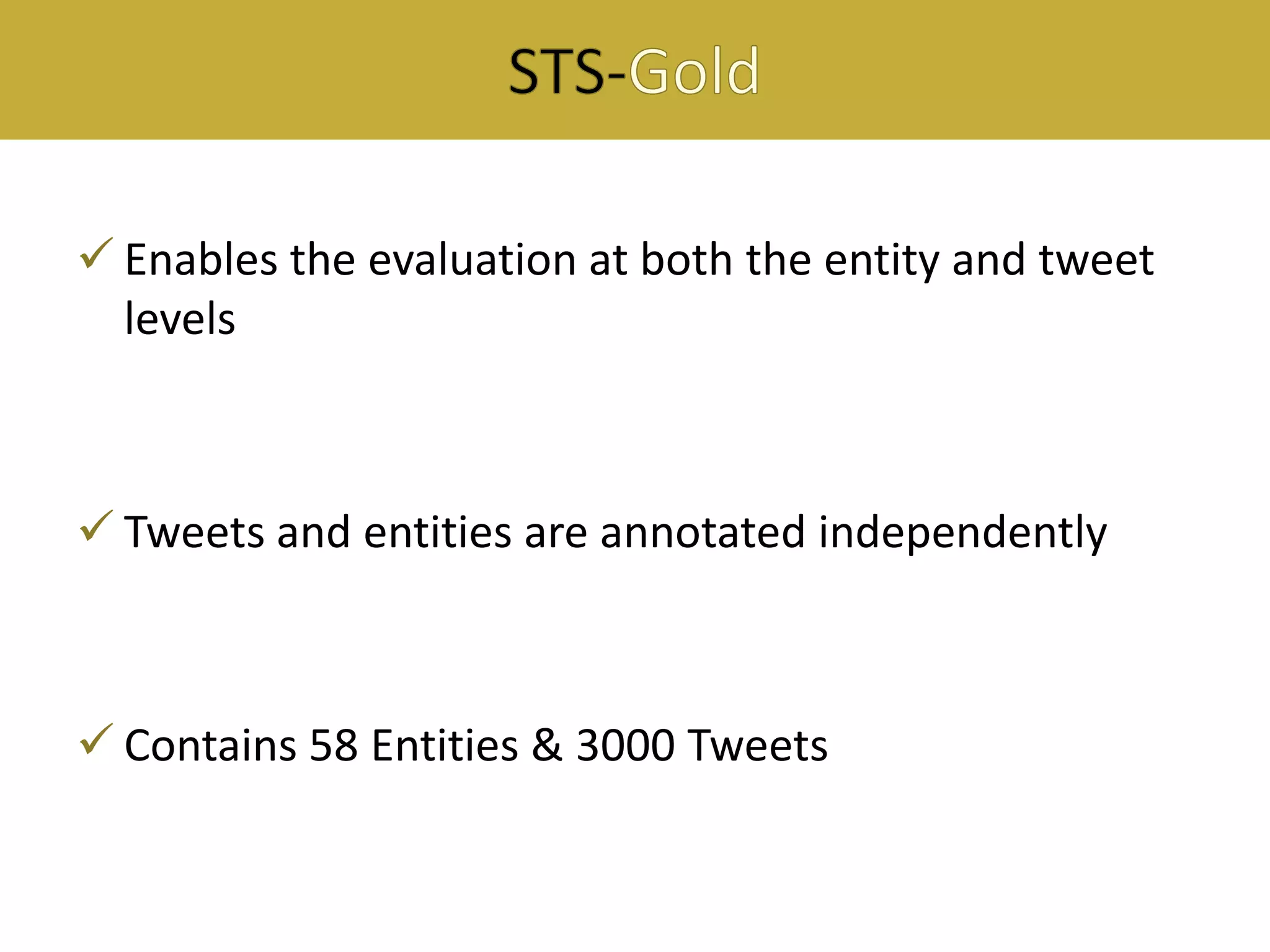 STS-Gold

✓ Enables the evaluation at both the entity and tweet levels

✓ Tweets and entities are annotated independently

✓ Contains 58 Entities & 3000 Tweets